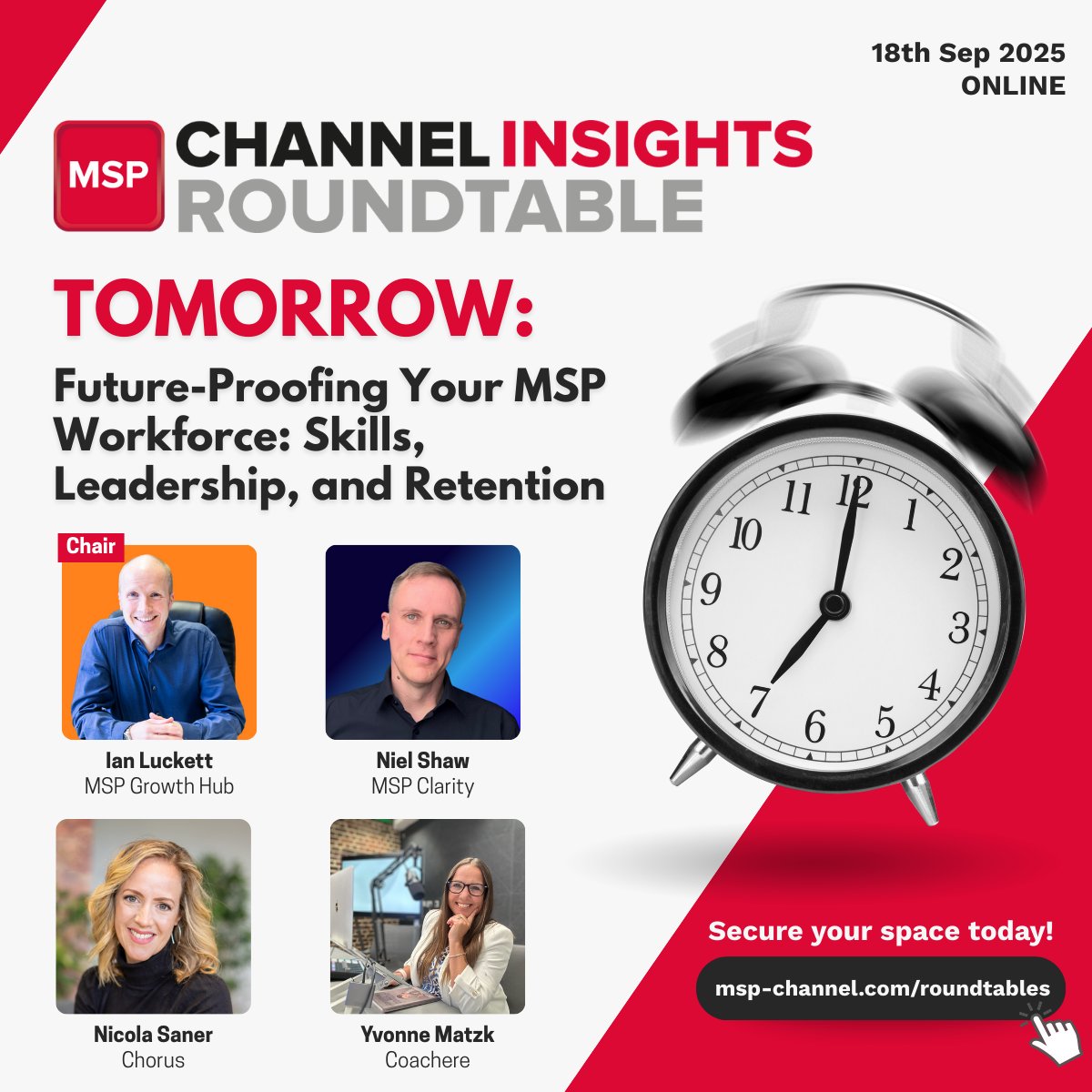 18th Sep 2025
ONLINE

MSP CHANNEL INSIGHTS ROUNDTABLE

TOMORROW:

Future-Proofing Your MSP Workforce: Skills, Leadership, and Retention

Chair
Ian Luckett
MSP Growth Hub

Niel Shaw
MSP Clarity

Nicola Saner
Chorus

Yvonne Matzk
Coachere

11 12 1 2 3 4 5 6 7 8 9 10

Secure your space today!

msp-channel.com/roundtables